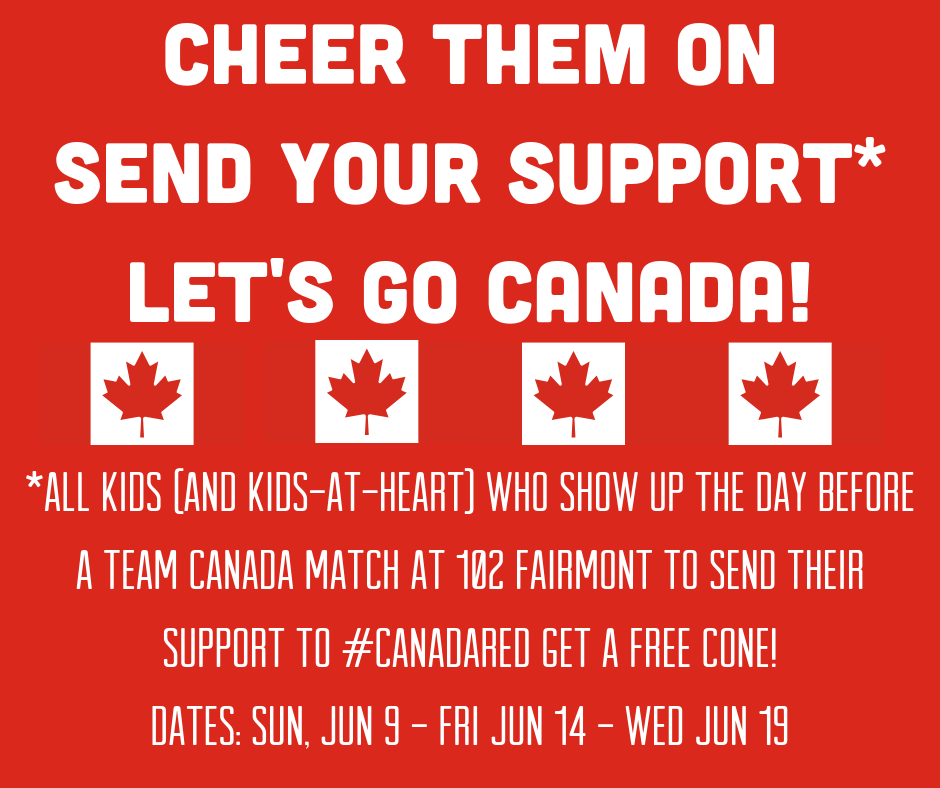 CHEER THEM ON
SEND YOUR SUPPORT*
LET'S GO CANADA!

*ALL KIDS (AND KIDS-AT-HEART) WHO SHOW UP THE DAY BEFORE A TEAM CANADA MATCH AT 102 FAIRMONT TO SEND THEIR SUPPORT TO #CANADARED GET A FREE CONE!

DATES: SUN, JUN 9 - FRI JUN 14 - WED JUN 19